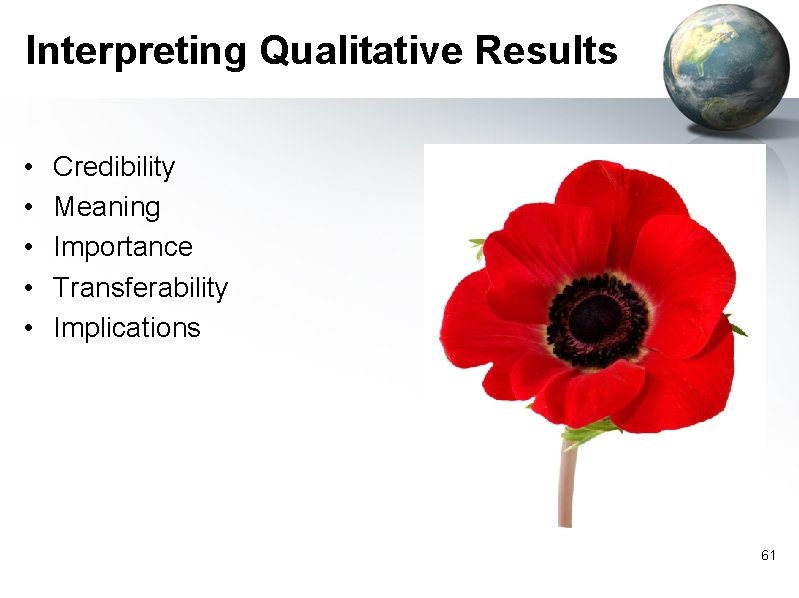 Interpreting Qualitative Results

• Credibility
• Meaning
• Importance
• Transferability
• Implications

61